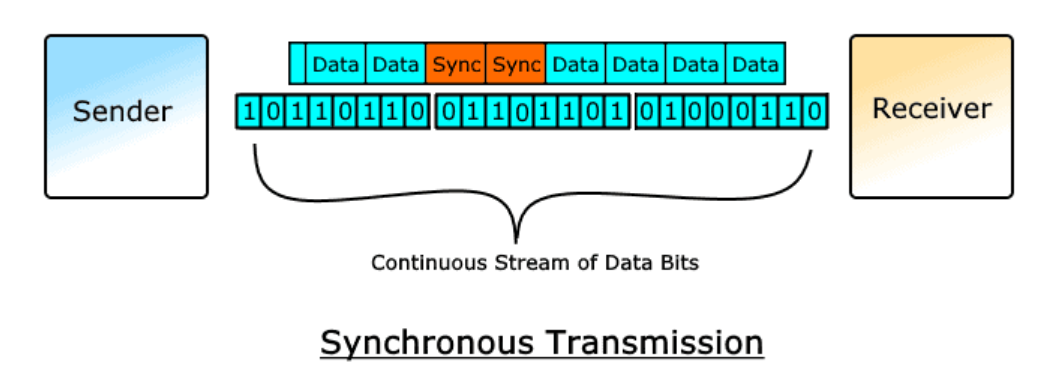 Sender

Data Data Sync Sync Data Data Data Data

1 0 1 1 0 1 1 0 0 1 1 0 1 1 0 1 0 1 0 0 0 1 1 0

Receiver

Continuous Stream of Data Bits

Synchronous Transmission